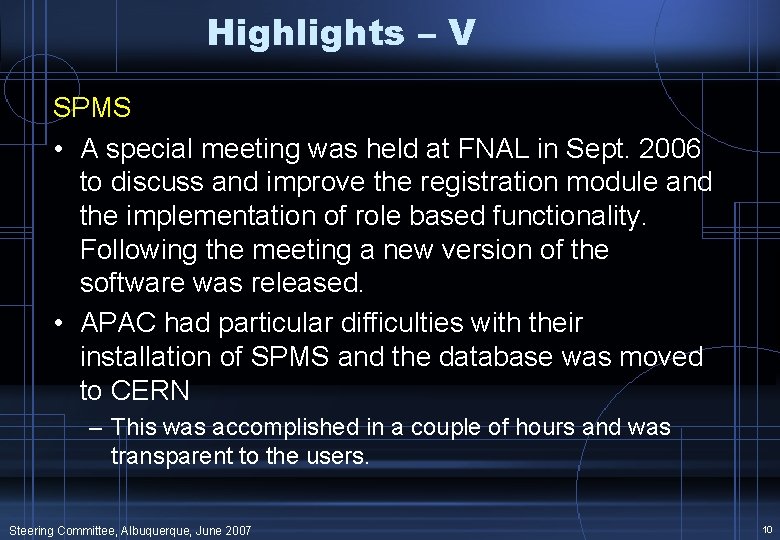 Highlights – V

SPMS

• A special meeting was held at FNAL in Sept. 2006 to discuss and improve the registration module and the implementation of role based functionality. Following the meeting a new version of the software was released.

• APAC had particular difficulties with their installation of SPMS and the database was moved to CERN

– This was accomplished in a couple of hours and was transparent to the users.

Steering Committee, Albuquerque, June 2007

10